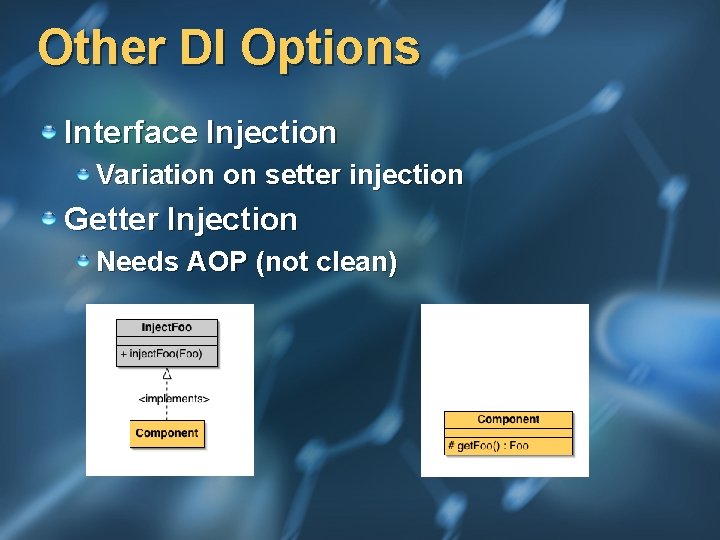 Other DI Options

Interface Injection

Variation on setter injection

Getter Injection

Needs AOP (not clean)

InjectFoo

+ injectFoo(Foo)

<implements>

Component

Component

# getFoo() : Foo